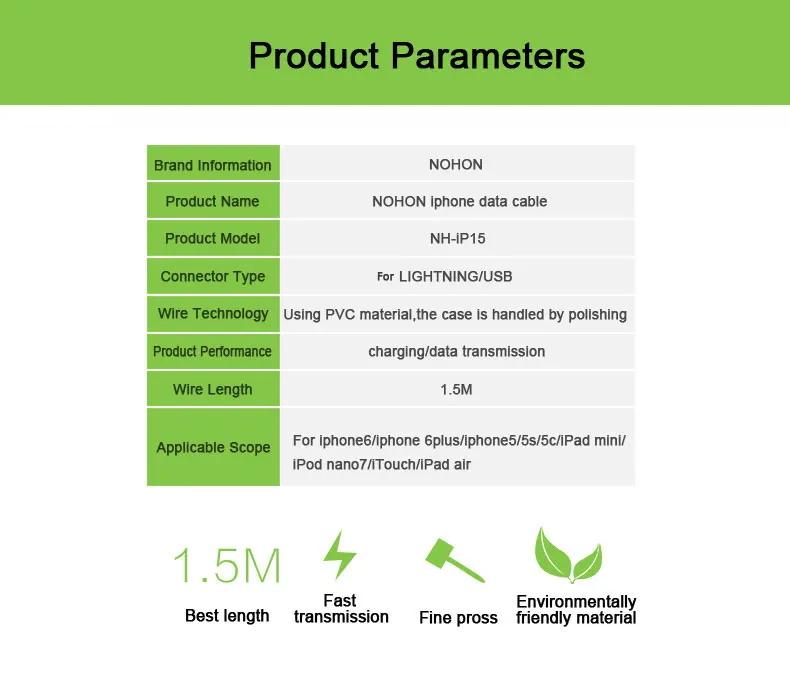 Product Parameters

| Brand Information | NOHON |
|---|---|
| Product Name | NOHON iphone data cable |
| Product Model | NH-iP15 |
| Connector Type | For LIGHTNING/USB |
| Wire Technology | Using PVC material,the case is handled by polishing |
| Product Performance | charging/data transmission |
| Wire Length | 1.5M |
| Applicable Scope | For iphone6/iphone 6plus/iphone5/5s/5c/iPad mini/ iPod nano7/iTouch/iPad air |

1.5M
Best length

Fast transmission

Fine pross

Environmentally friendly material